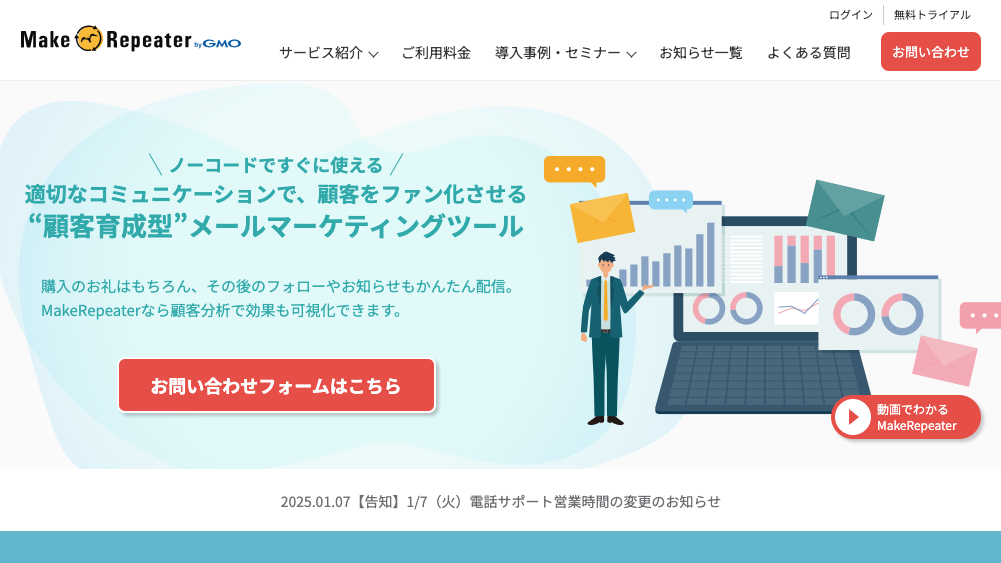 Make Repeater by GMO

ログイン
無料トライアル

サービス紹介
ご利用料金
導入事例・セミナー
お知らせ一覧
よくある質問
お問い合わせ

＼ ノーコードですぐに使える ／
適切なコミュニケーションで、顧客をファン化させる
“顧客育成型”メールマーケティングツール

購入のお礼はもちろん、その後のフォローやお知らせもかんたん配信。
MakeRepeaterなら顧客分析で効果も可視化できます。

お問い合わせフォームはこちら

動画でわかる
MakeRepeater

2025.01.07【告知】1/7（火）電話サポート営業時間の変更のお知らせ